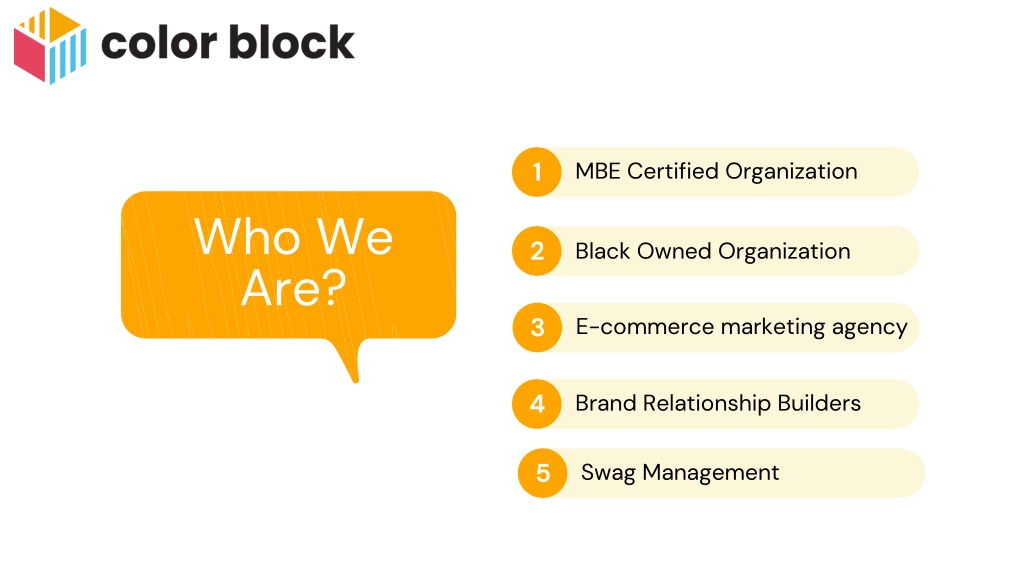 color block

Who We Are?

1 MBE Certified Organization

2 Black Owned Organization

3 E-commerce marketing agency

4 Brand Relationship Builders

5 Swag Management